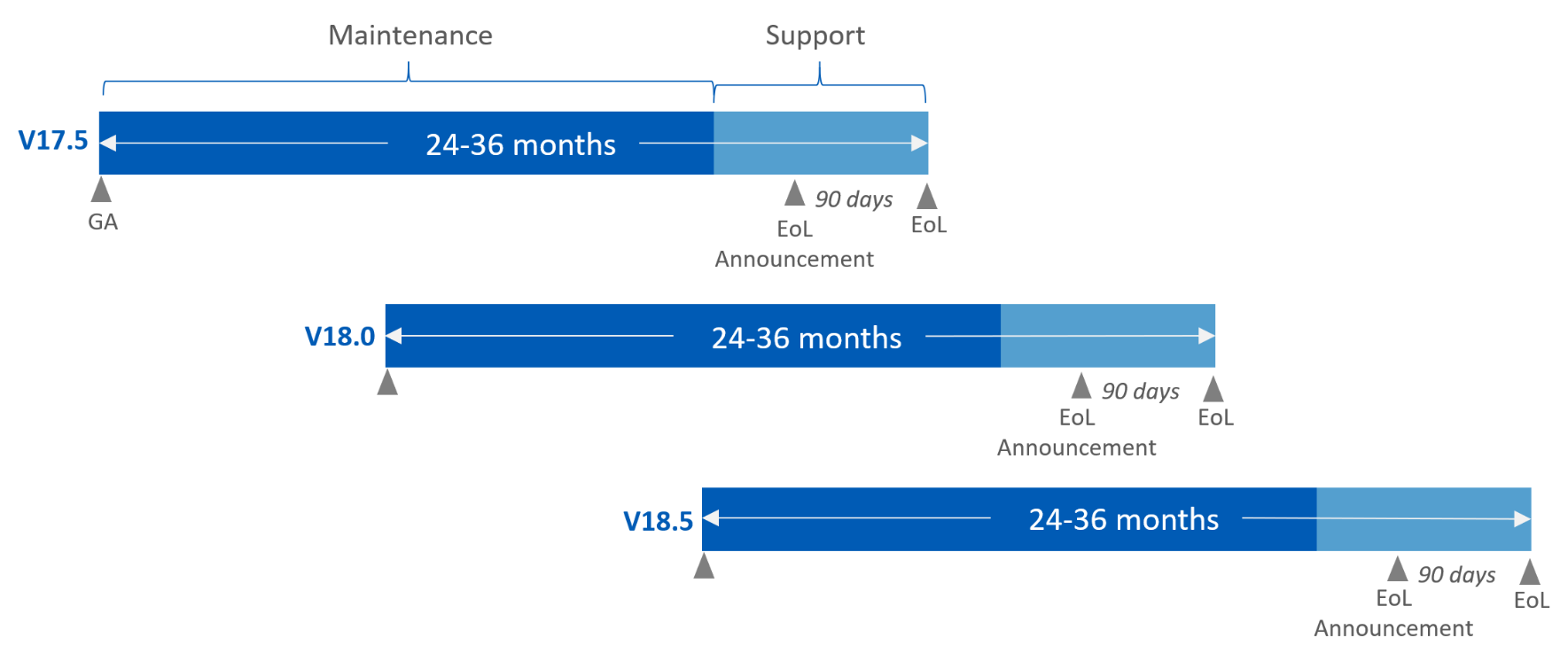 Maintenance

Support

V17.5

24-36 months

GA

90 days

EoL Announcement

EoL

V18.0

24-36 months

90 days

EoL Announcement

EoL

V18.5

24-36 months

90 days

EoL Announcement

EoL